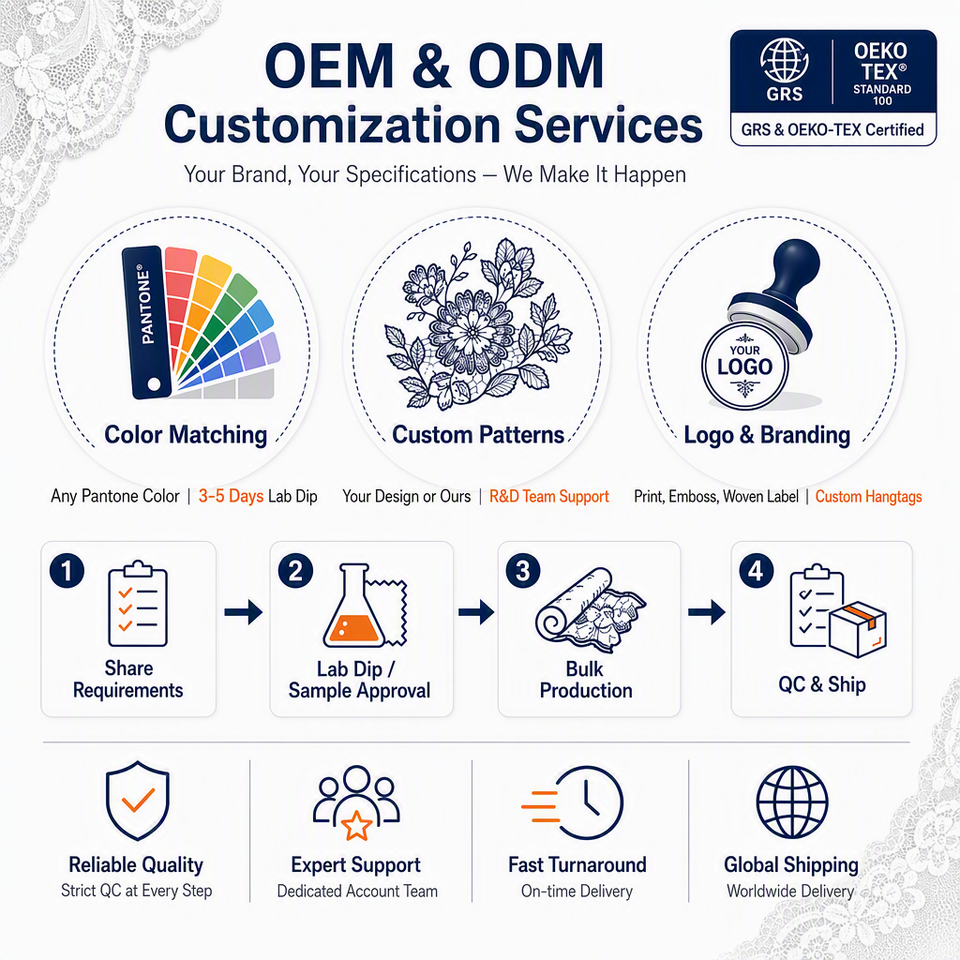 OEM & ODM
Customization Services

GRS
OEKO TEX®
STANDARD 100
GRS & OEKO-TEX Certified

Your Brand, Your Specifications — We Make It Happen

PANTONE®
Color Matching
Any Pantone Color | 3-5 Days Lab Dip

Custom Patterns
Your Design or Ours | R&D Team Support

YOUR LOGO
Logo & Branding
Print, Emboss, Woven Label | Custom Hangtags

1
Share Requirements

2
Lab Dip / Sample Approval

3
Bulk Production

4
QC & Ship

Reliable Quality
Strict QC at Every Step

Expert Support
Dedicated Account Team

Fast Turnaround
On-time Delivery

Global Shipping
Worldwide Delivery